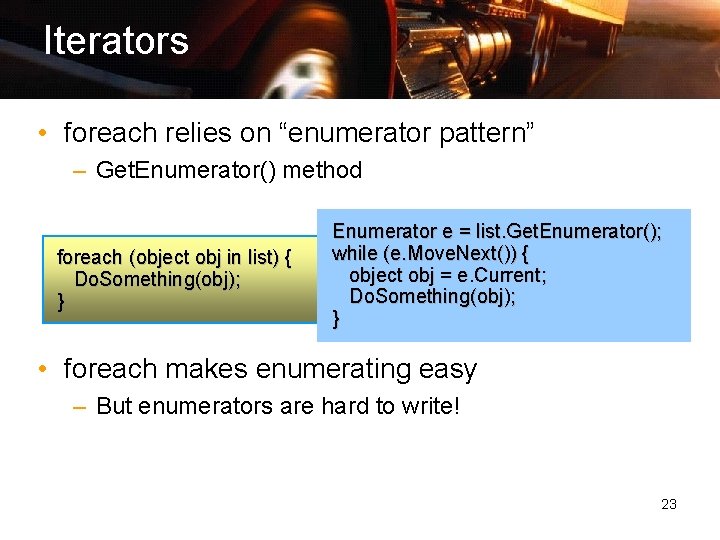 Iterators

• foreach relies on “enumerator pattern”
– GetEnumerator() method

foreach (object obj in list) {
DoSomething(obj);
}

Enumerator e = list.GetEnumerator();
while (e.MoveNext()) {
object obj = e.Current;
DoSomething(obj);
}

• foreach makes enumerating easy
– But enumerators are hard to write!

23